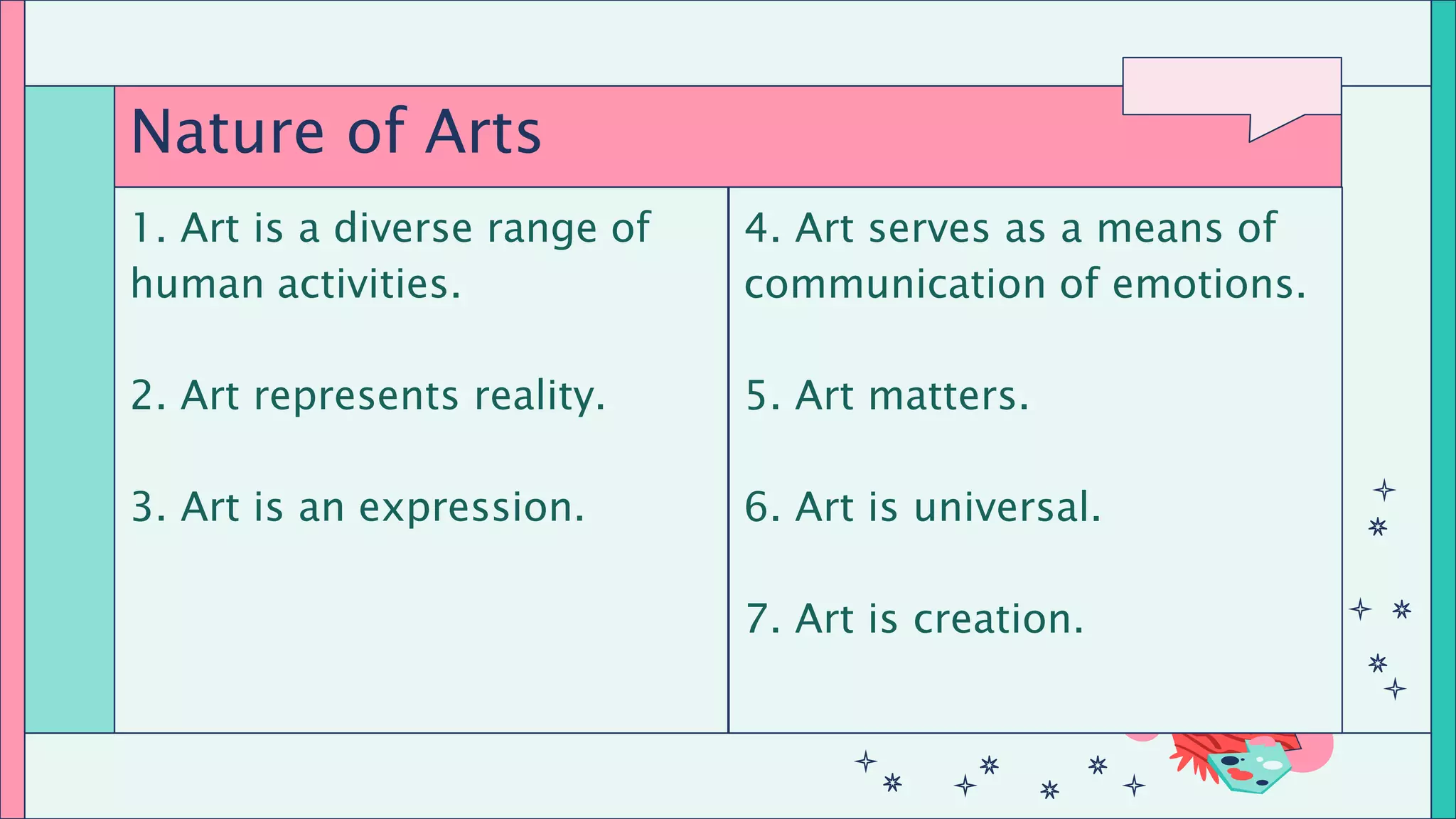 Nature of Arts

1. Art is a diverse range of human activities.

2. Art represents reality.

3. Art is an expression.

4. Art serves as a means of communication of emotions.

5. Art matters.

6. Art is universal.

7. Art is creation.